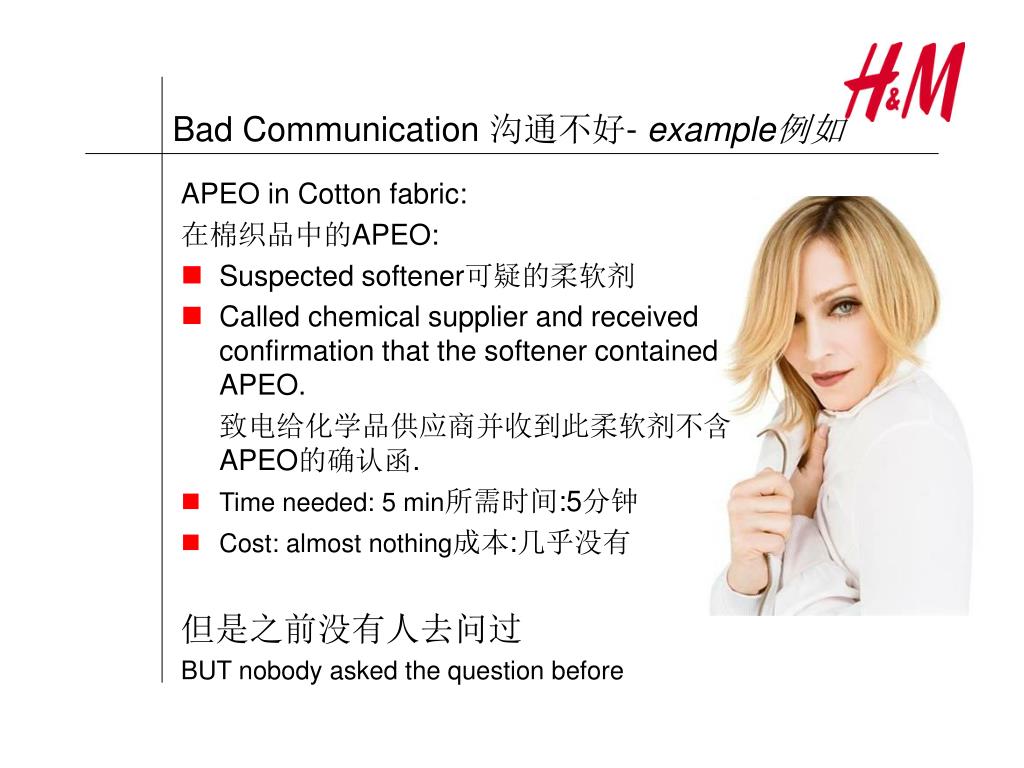 H&M

Bad Communication 沟通不好- example例如

APEO in Cotton fabric:
在棉织品中的APEO:

- Suspected softener可疑的柔软剂
- Called chemical supplier and received confirmation that the softener contained APEO.
致电给化学品供应商并收到此柔软剂不含APEO的确认函.
- Time needed: 5 min所需时间:5分钟
- Cost: almost nothing成本:几乎没有

但是之前没有人去问过
BUT nobody asked the question before